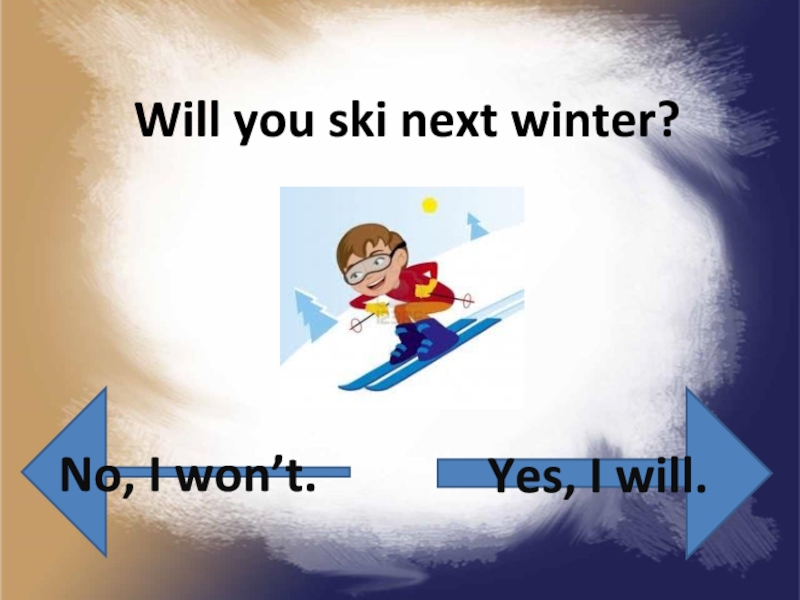 Will you ski next winter?

No, I won’t.

Yes, I will.